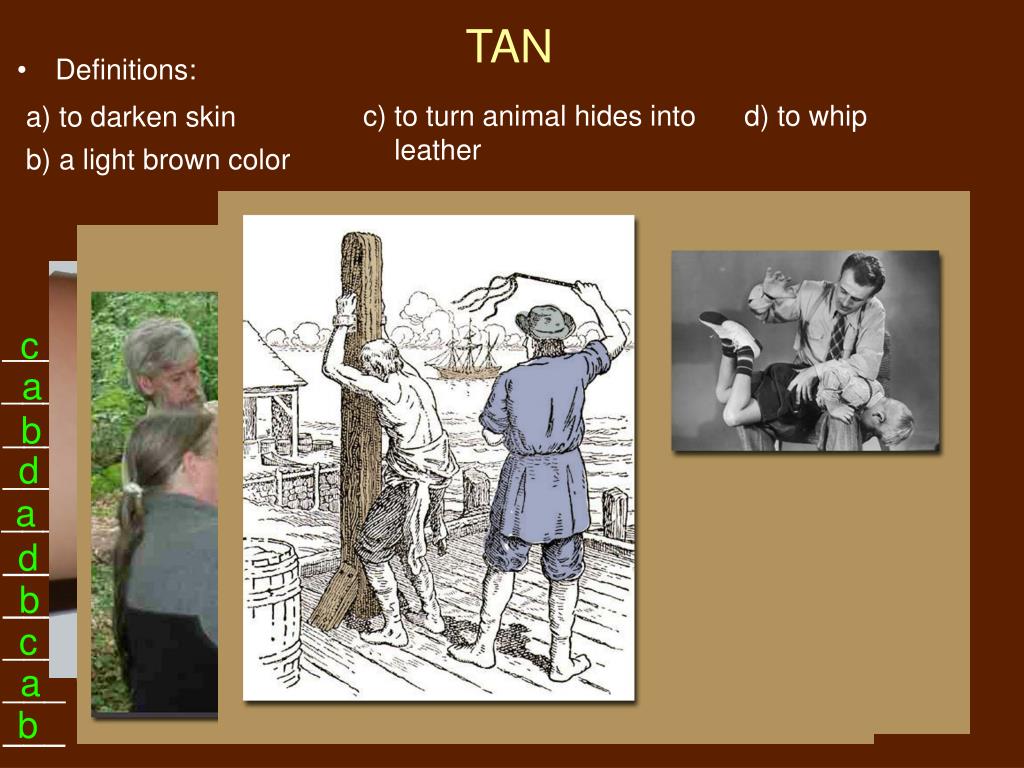 TAN

• Definitions:

a) to darken skin

b) a light brown color

c) to turn animal hides into leather

d) to whip

c
a
b
d
a
d
b
c
a
b